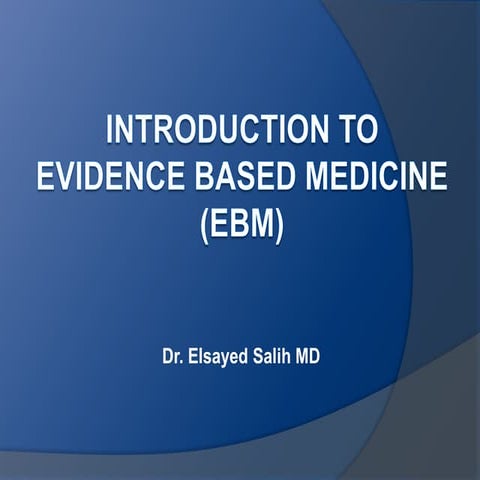 INTRODUCTION TO EVIDENCE BASED MEDICINE (EBM)

Dr. Elsayed Salih MD